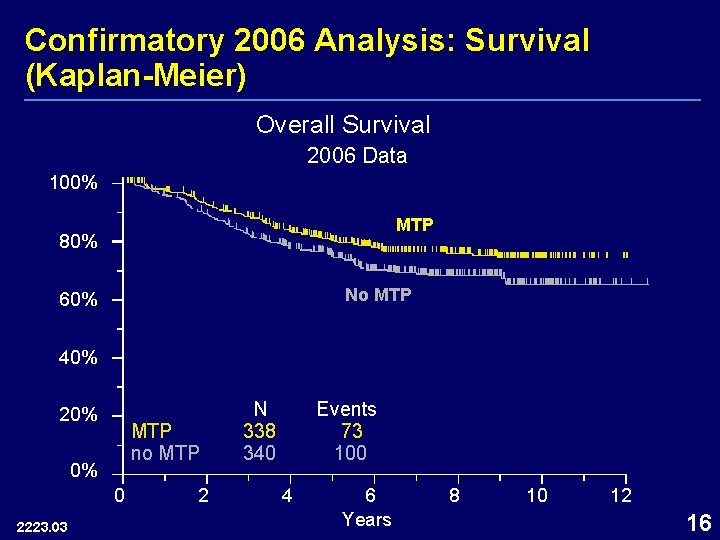 Confirmatory 2006 Analysis: Survival (Kaplan-Meier)

Overall Survival
2006 Data

100%
80%
60%
40%
20%
0%

MTP

No MTP

| | N | Events |
|---|---|---|
| MTP | 338 | 73 |
| no MTP | 340 | 100 |

0 2 4 6 8 10 12
Years

2223.03

16